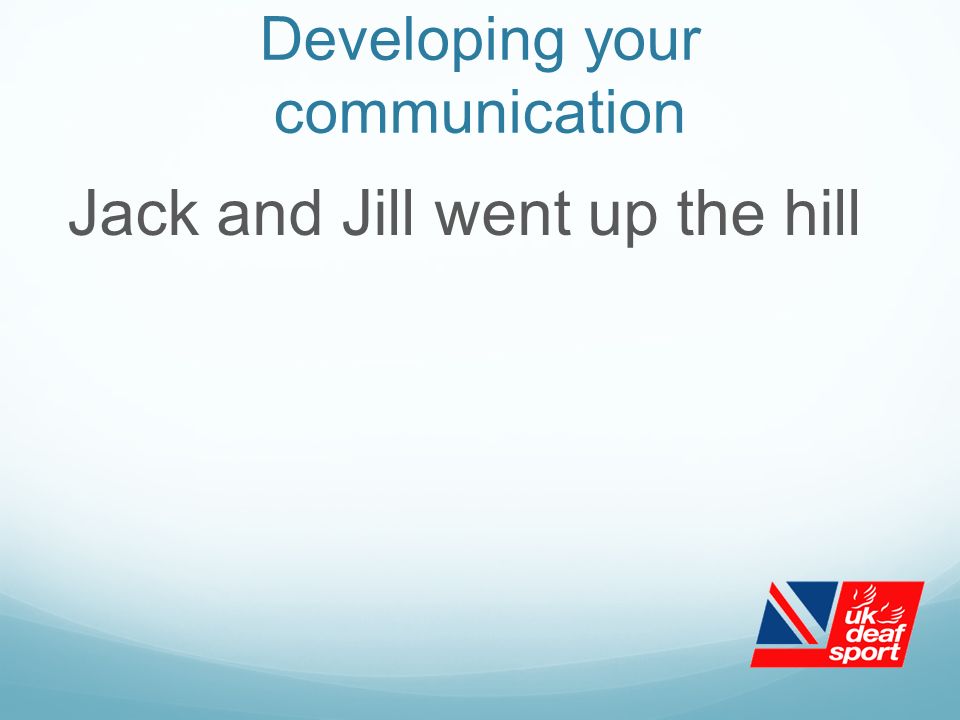 Developing your communication

Jack and Jill went up the hill

uk deaf sport